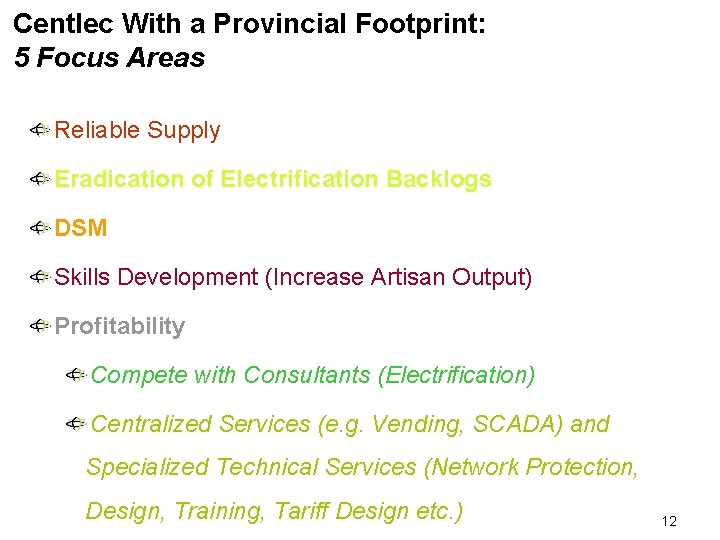 Centlec With a Provincial Footprint:
5 Focus Areas

Reliable Supply

Eradication of Electrification Backlogs

DSM

Skills Development (Increase Artisan Output)

Profitability

Compete with Consultants (Electrification)

Centralized Services (e.g. Vending, SCADA) and Specialized Technical Services (Network Protection, Design, Training, Tariff Design etc.)

12